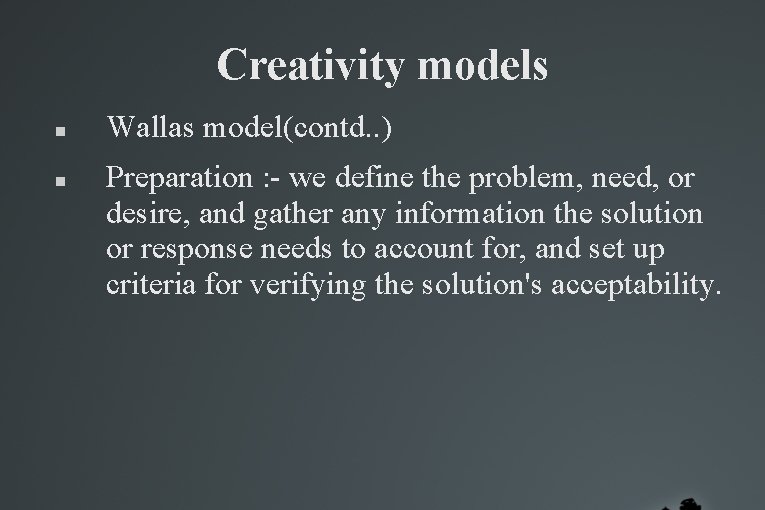 Creativity models

• Wallas model(contd..)

• Preparation :- we define the problem, need, or desire, and gather any information the solution or response needs to account for, and set up criteria for verifying the solution's acceptability.